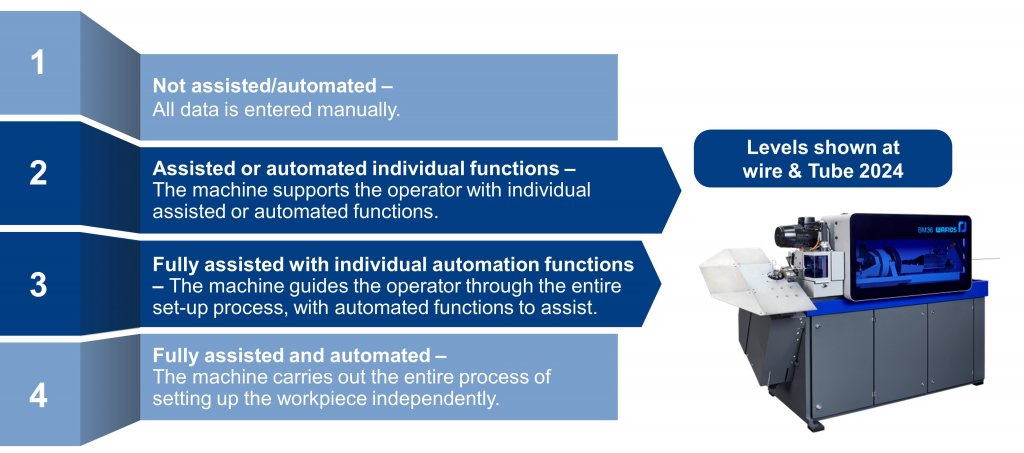 1

Not assisted/automated –
All data is entered manually.

2

Assisted or automated individual functions –
The machine supports the operator with individual assisted or automated functions.

3

Fully assisted with individual automation functions – The machine guides the operator through the entire set-up process, with automated functions to assist.

4

Fully assisted and automated –
The machine carries out the entire process of setting up the workpiece independently.

Levels shown at wire & Tube 2024

BM36 WAFIOS